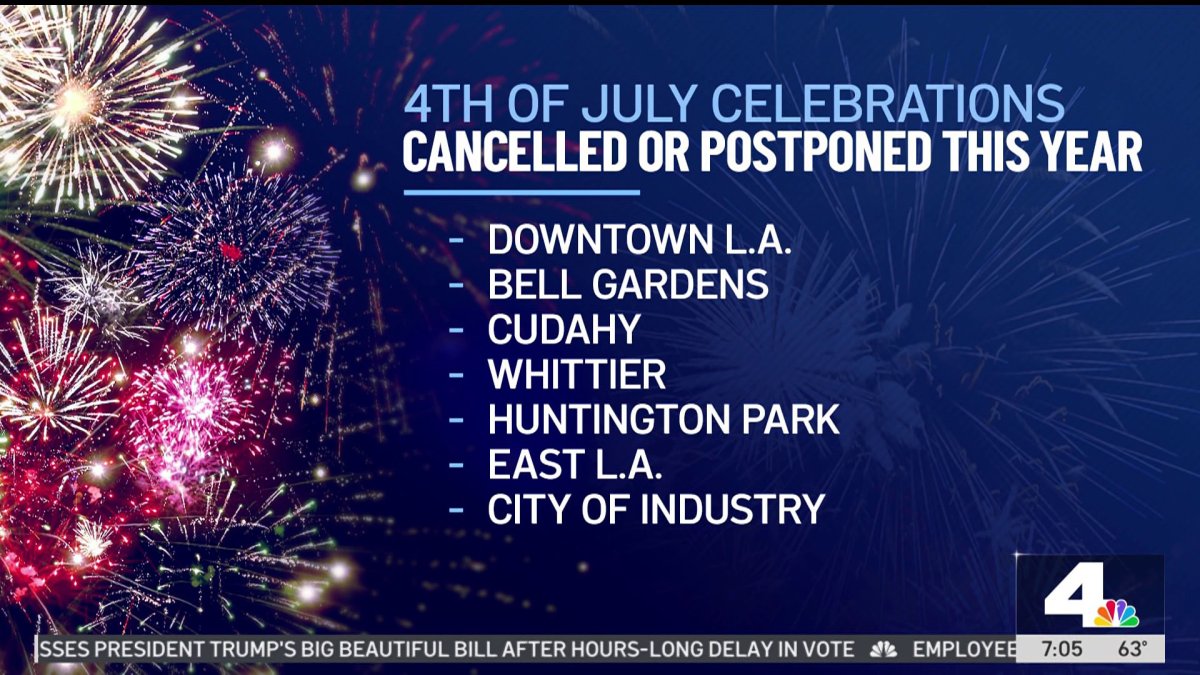 4TH OF JULY CELEBRATIONS
CANCELLED OR POSTPONED THIS YEAR

- DOWNTOWN L.A.
- BELL GARDENS
- CUDAHY
- WHITTIER
- HUNTINGTON PARK
- EAST L.A.
- CITY OF INDUSTRY

4

SSES PRESIDENT TRUMP'S BIG BEAUTIFUL BILL AFTER HOURS-LONG DELAY IN VOTE EMPLOYEE

7:05 63°